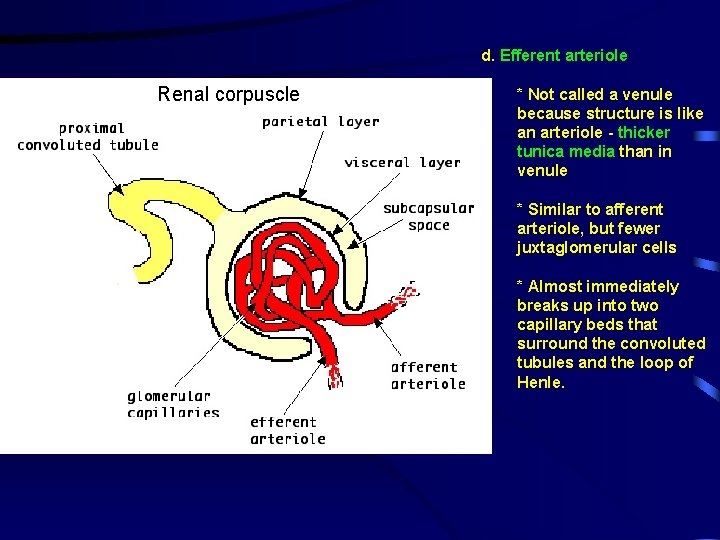 Renal corpuscle

proximal convoluted tubule

parietal layer

visceral layer

subcapsular space

glomerular capillaries

efferent arteriole

afferent arteriole

d. Efferent arteriole

* Not called a venule because structure is like an arteriole - thicker tunica media than in venule

* Similar to afferent arteriole, but fewer juxtaglomerular cells

* Almost immediately breaks up into two capillary beds that surround the convoluted tubules and the loop of Henle.